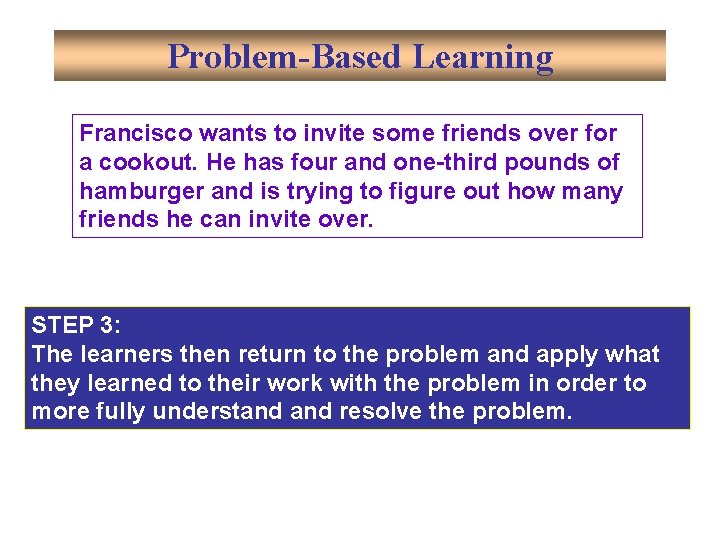 Problem-Based Learning

Francisco wants to invite some friends over for a cookout. He has four and one-third pounds of hamburger and is trying to figure out how many friends he can invite over.

STEP 3:
The learners then return to the problem and apply what they learned to their work with the problem in order to more fully understand and resolve the problem.